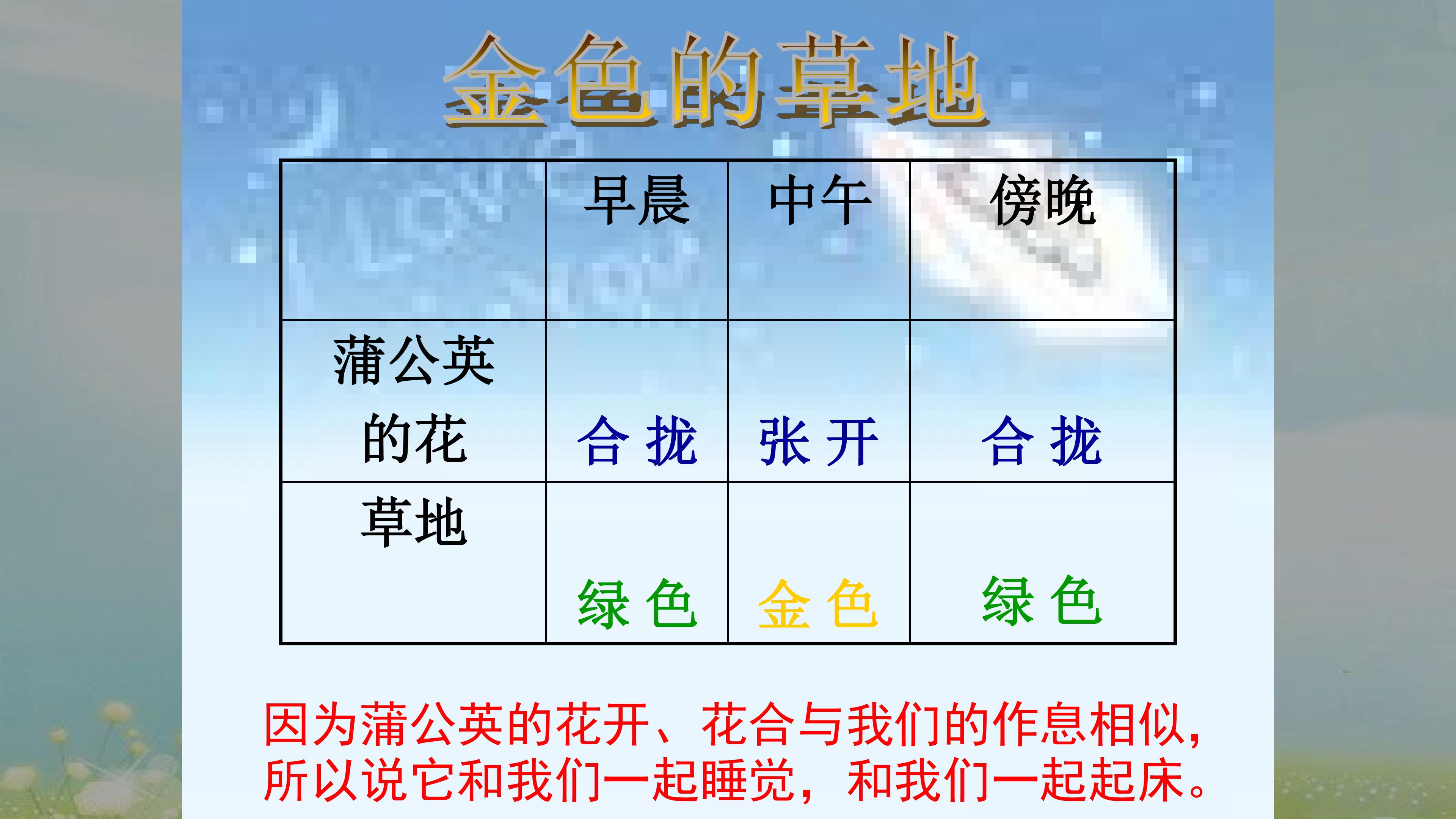 金色的草地

|  | 早晨 | 中午 | 傍晚 |
|---|---|---|---|
| 蒲公英的花 | 合 拢 | 张 开 | 合 拢 |
| 草地 | 绿 色 | 金 色 | 绿 色 |

因为蒲公英的花开、花合与我们的作息相似，所以说它和我们一起睡觉，和我们一起起床。